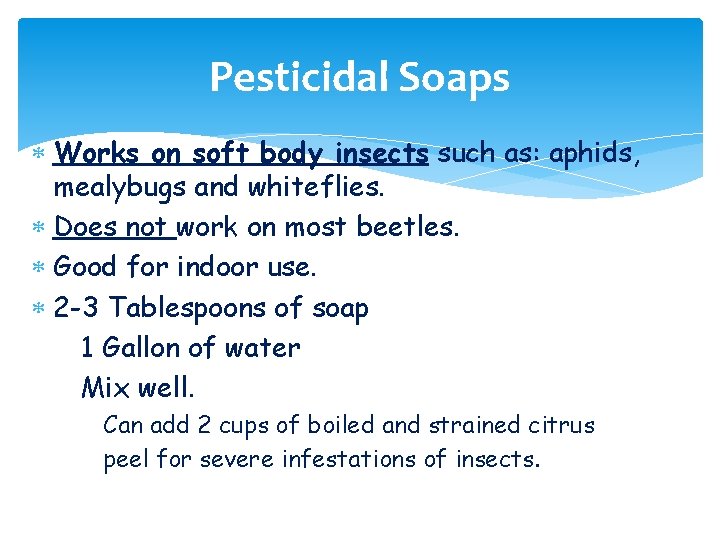 Pesticidal Soaps

* Works on soft body insects such as: aphids, mealybugs and whiteflies.
* Does not work on most beetles.
* Good for indoor use.
* 2-3 Tablespoons of soap

1 Gallon of water

Mix well.

Can add 2 cups of boiled and strained citrus peel for severe infestations of insects.